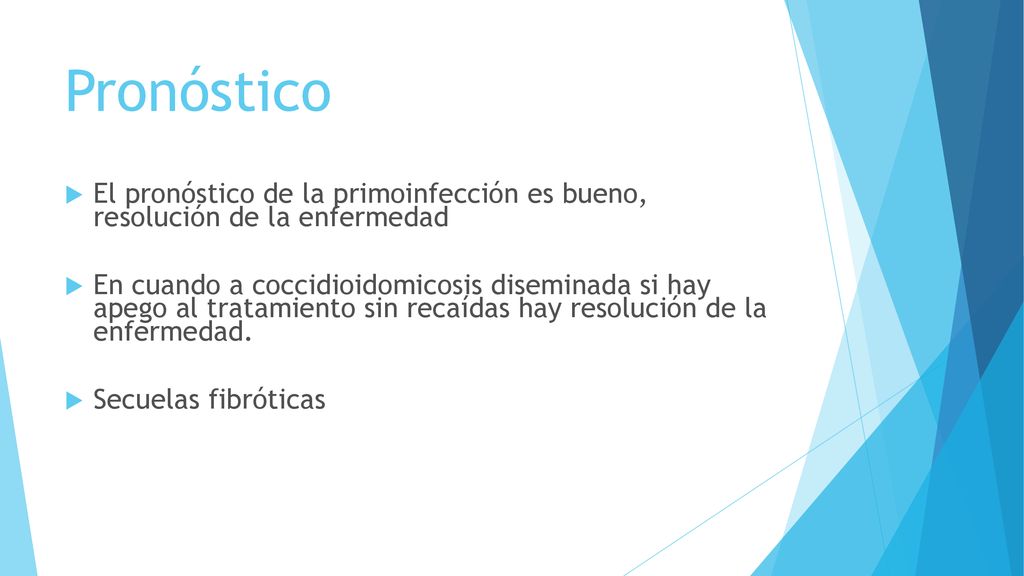 Pronóstico

El pronóstico de la primoinfección es bueno, resolución de la enfermedad

En cuando a coccidioidomicosis diseminada si hay apego al tratamiento sin recaídas hay resolución de la enfermedad.

Secuelas fibróticas